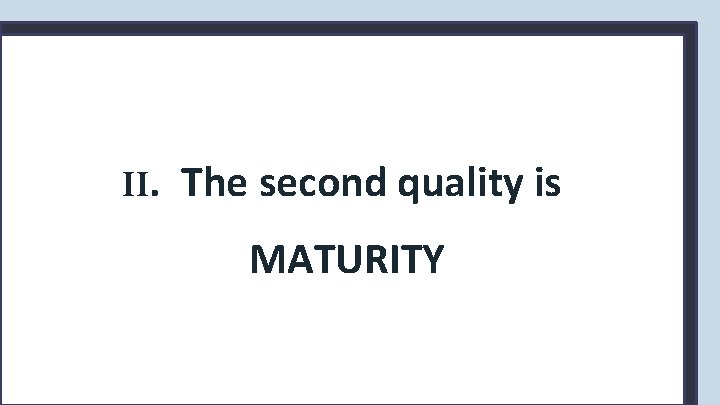 II. The second quality is

MATURITY